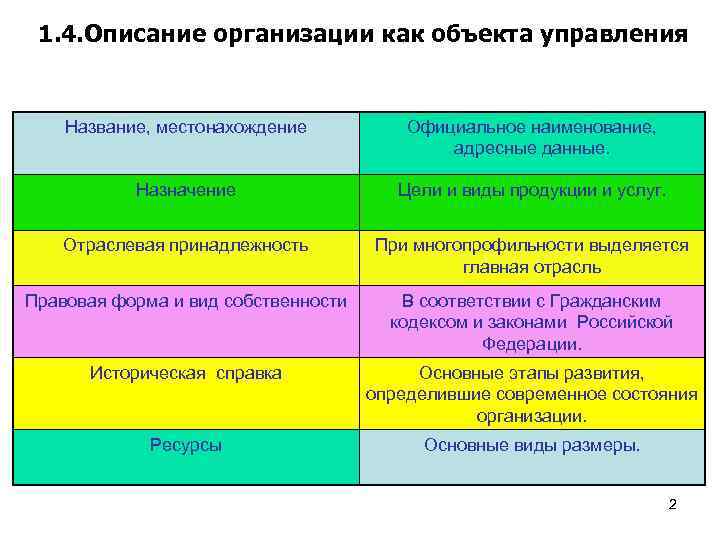 1.4.Описание организации как объекта управления

| Название, местонахождение | Официальное наименование, адресные данные. |
|---|---|
| Назначение | Цели и виды продукции и услуг. |
| Отраслевая принадлежность | При многопрофильности выделяется главная отрасль |
| Правовая форма и вид собственности | В соответствии с Гражданским кодексом и законами Российской Федерации. |
| Историческая справка | Основные этапы развития, определившие современное состояния организации. |
| Ресурсы | Основные виды размеры. |

2